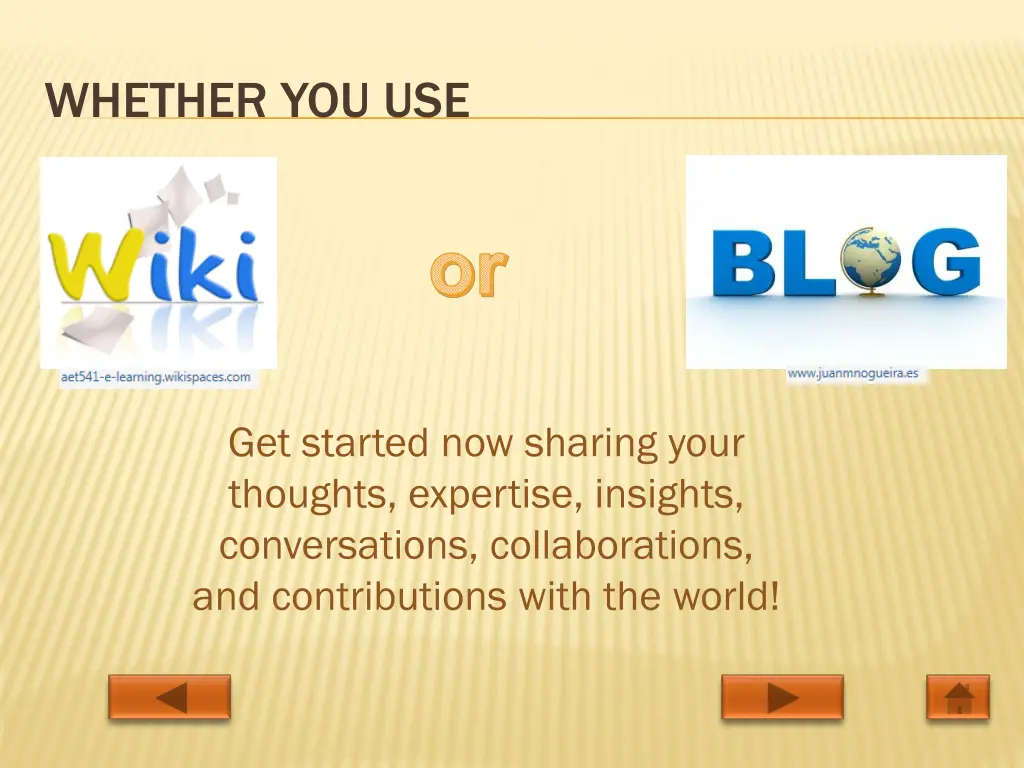 WHETHER YOU USE

Wiki

aet541-e-learning.wikispaces.com

or

BLOG

www.juanmnogueira.es

Get started now sharing your thoughts, expertise, insights, conversations, collaborations, and contributions with the world!